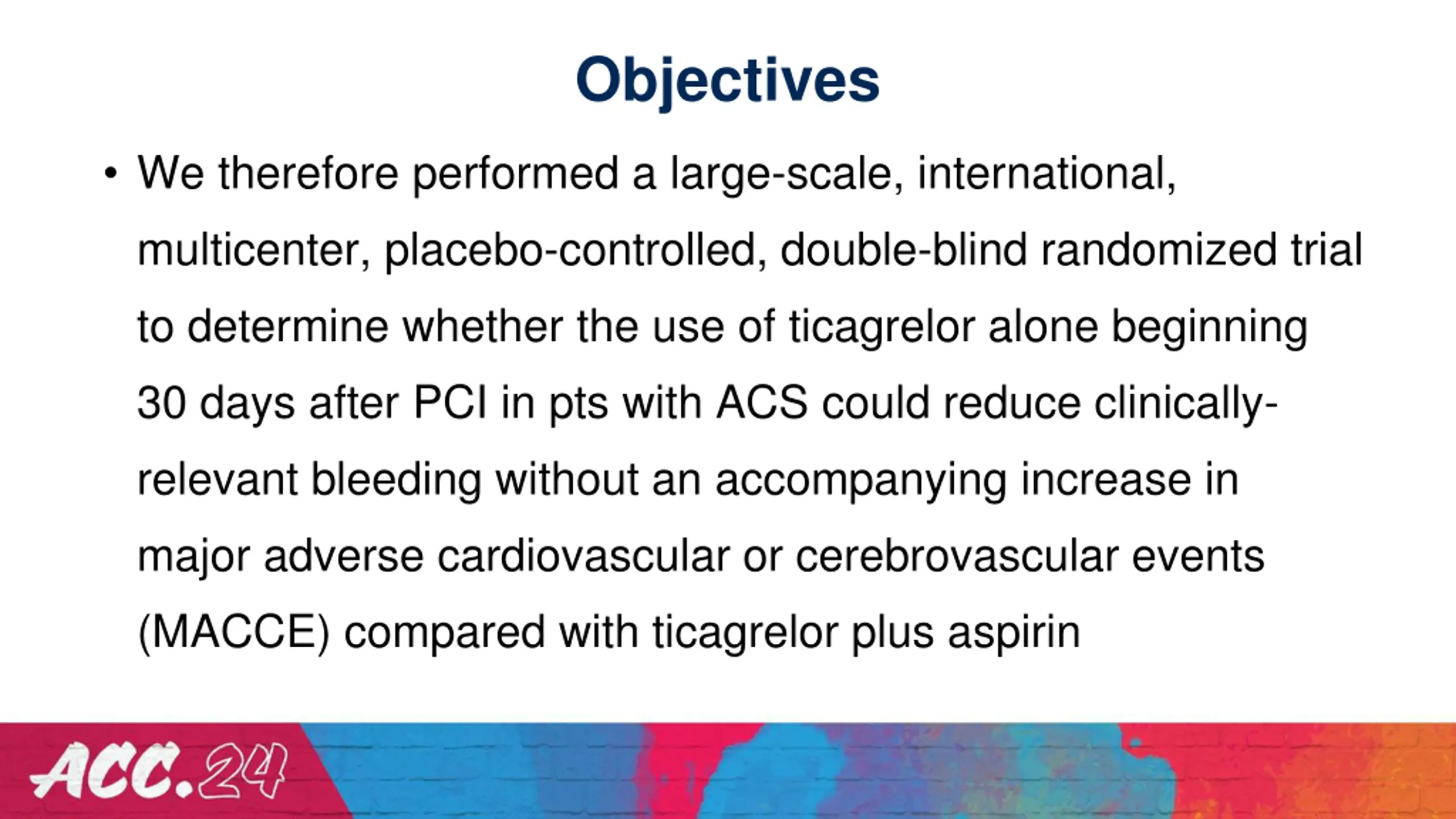 Objectives

• We therefore performed a large-scale, international, multicenter, placebo-controlled, double-blind randomized trial to determine whether the use of ticagrelor alone beginning 30 days after PCI in pts with ACS could reduce clinically-relevant bleeding without an accompanying increase in major adverse cardiovascular or cerebrovascular events (MACCE) compared with ticagrelor plus aspirin

ACC.24